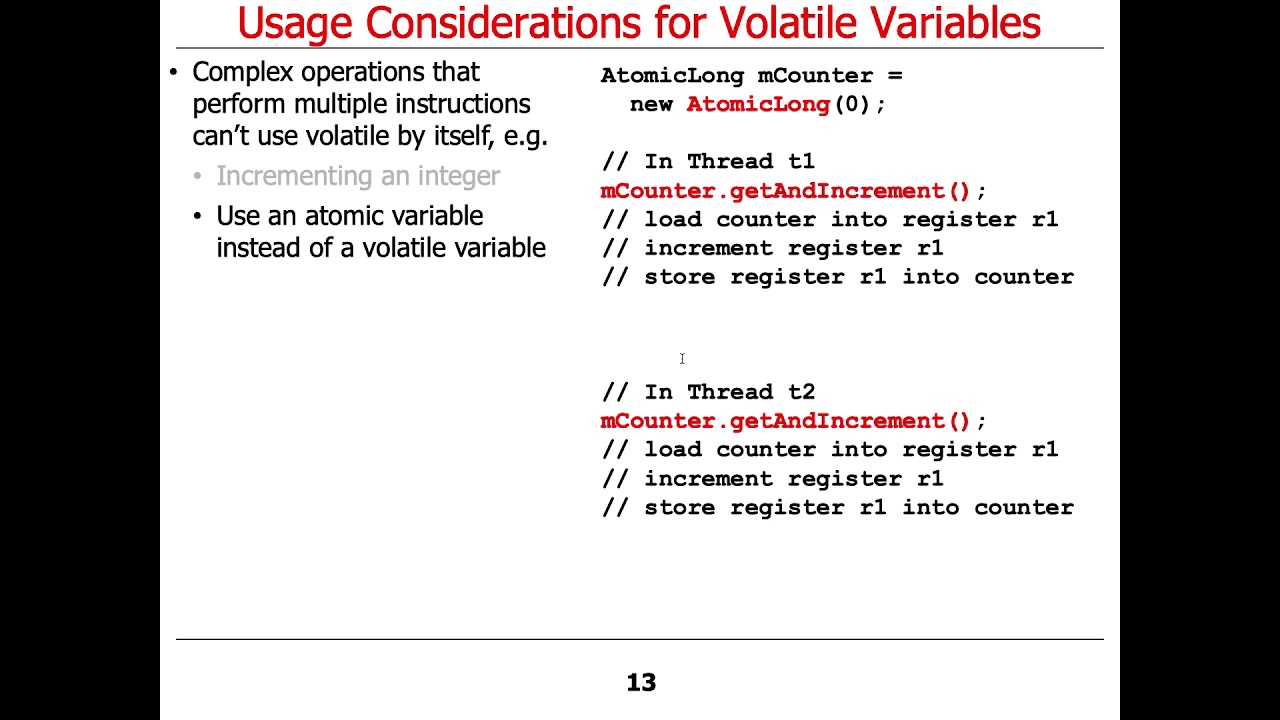 Usage Considerations for Volatile Variables

• Complex operations that perform multiple instructions can't use volatile by itself, e.g.
  • Incrementing an integer
  • Use an atomic variable instead of a volatile variable

AtomicLong mCounter =
  new AtomicLong(0);

// In Thread t1
mCounter.getAndIncrement();
// load counter into register r1
// increment register r1
// store register r1 into counter

// In Thread t2
mCounter.getAndIncrement();
// load counter into register r1
// increment register r1
// store register r1 into counter

13